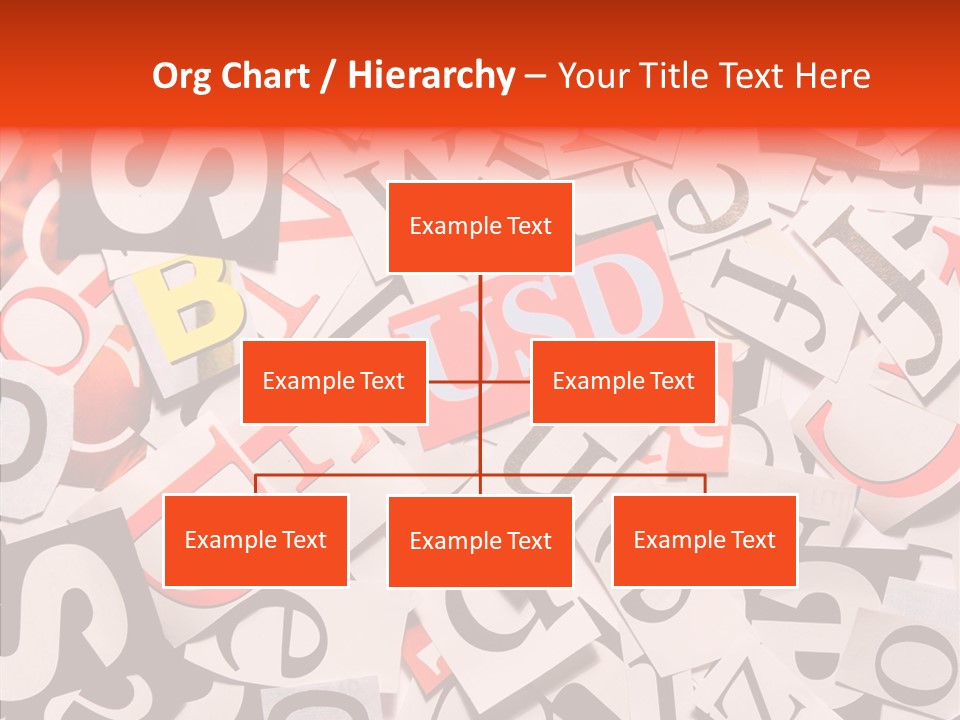 Org Chart / Hierarchy – Your Title Text Here

Example Text

Example Text

Example Text

Example Text

Example Text

Example Text